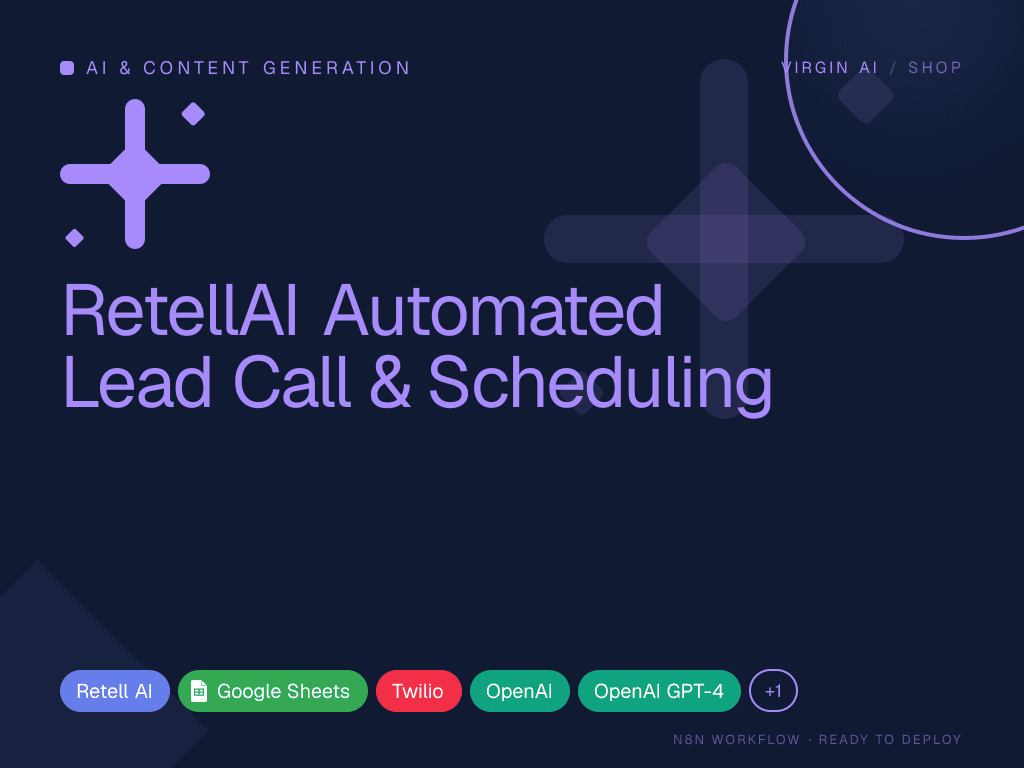 AI & CONTENT GENERATION

VIRGIN AI / SHOP

RetellAI Automated Lead Call & Scheduling

Retell AI

Google Sheets

Twilio

OpenAI

OpenAI GPT-4

+1

N8N WORKFLOW · READY TO DEPLOY